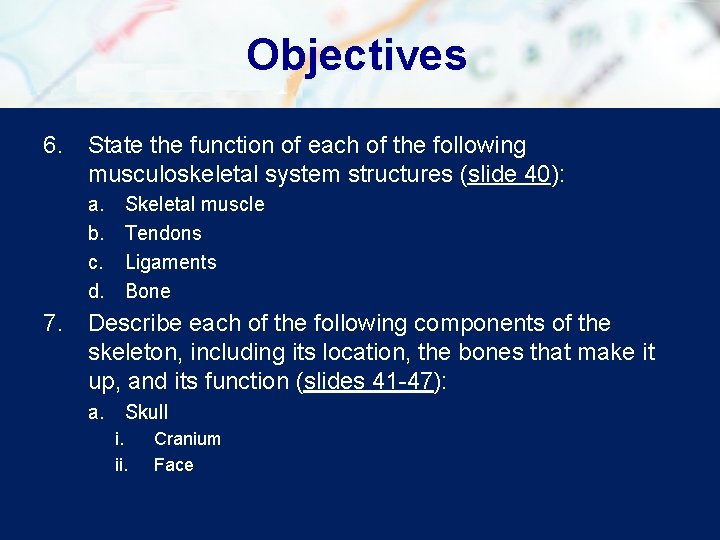 Objectives

6. State the function of each of the following musculoskeletal system structures (slide 40):

a. Skeletal muscle

b. Tendons

c. Ligaments

d. Bone

7. Describe each of the following components of the skeleton, including its location, the bones that make it up, and its function (slides 41-47):

a. Skull

i. Cranium

ii. Face